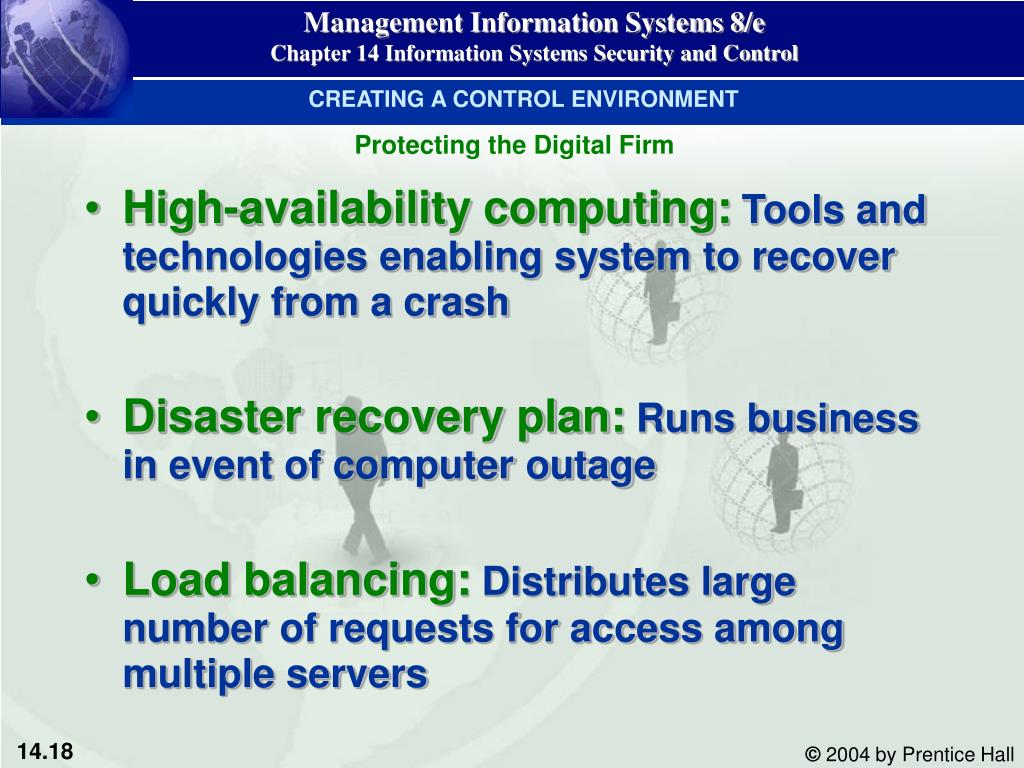 Management Information Systems 8/e
Chapter 14 Information Systems Security and Control

CREATING A CONTROL ENVIRONMENT

Protecting the Digital Firm

• High-availability computing: Tools and technologies enabling system to recover quickly from a crash

• Disaster recovery plan: Runs business in event of computer outage

• Load balancing: Distributes large number of requests for access among multiple servers

14.18

© 2004 by Prentice Hall